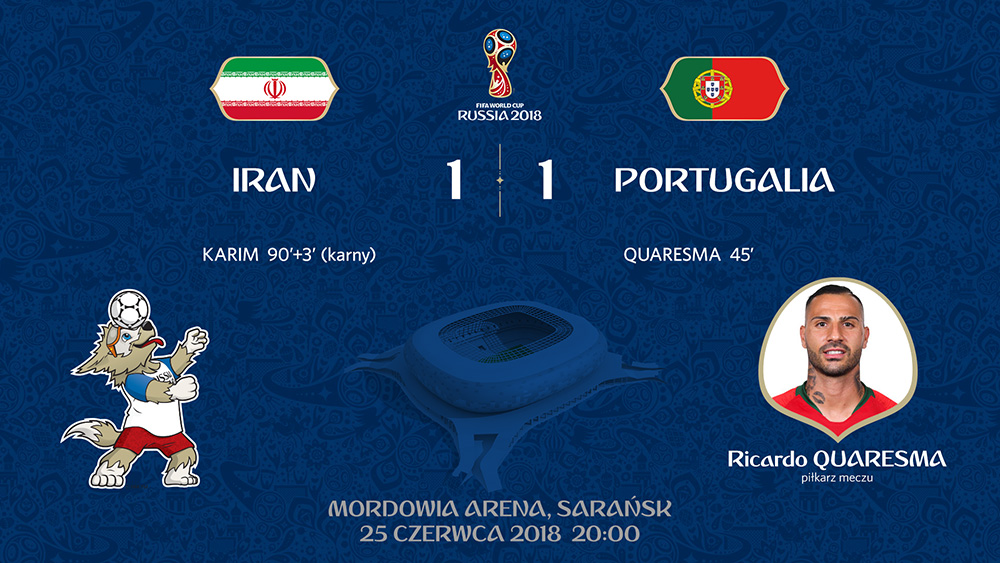 FIFA WORLD CUP
RUSSIA 2018

IRAN 1 1 PORTUGALIA

KARIM 90'+3' (karny)

QUARESMA 45'

Ricardo QUARESMA
piłkarz meczu

MORDOWIA ARENA, SARAŃSK
25 CZERWCA 2018 20:00